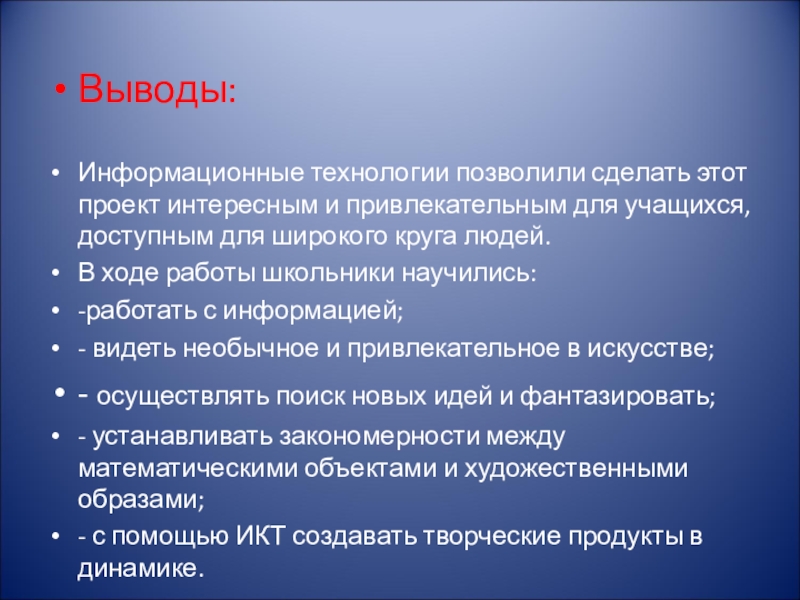 • Выводы:

• Информационные технологии позволили сделать этот проект интересным и привлекательным для учащихся, доступным для широкого круга людей.
• В ходе работы школьники научились:
• -работать с информацией;
• - видеть необычное и привлекательное в искусстве;
• - осуществлять поиск новых идей и фантазировать;
• - устанавливать закономерности между математическими объектами и художественными образами;
• - с помощью ИКТ создавать творческие продукты в динамике.